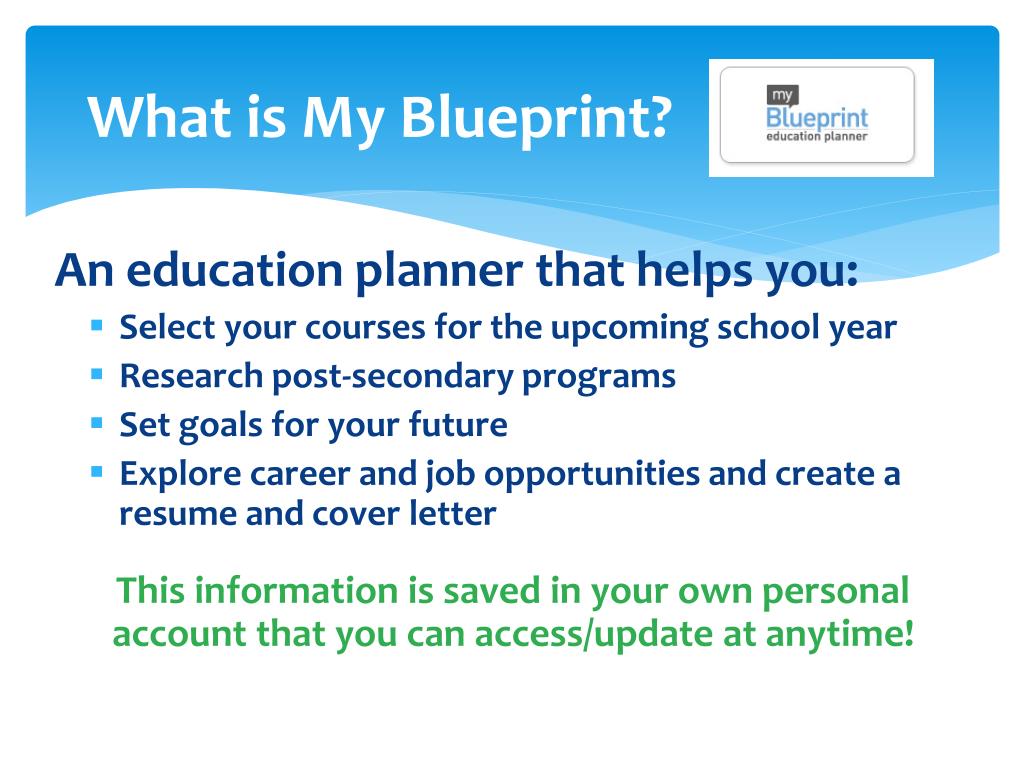 What is My Blueprint?

my
Blueprint
education planner

An education planner that helps you:

- Select your courses for the upcoming school year
- Research post-secondary programs
- Set goals for your future
- Explore career and job opportunities and create a resume and cover letter

This information is saved in your own personal account that you can access/update at anytime!